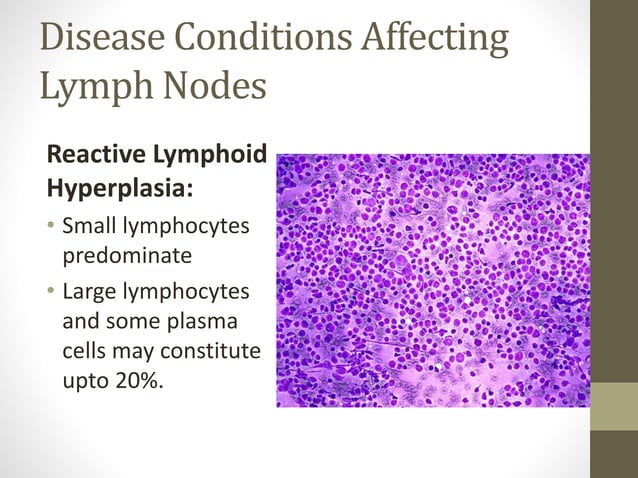 Disease Conditions Affecting Lymph Nodes

Reactive Lymphoid Hyperplasia:

• Small lymphocytes predominate
• Large lymphocytes and some plasma cells may constitute upto 20%.